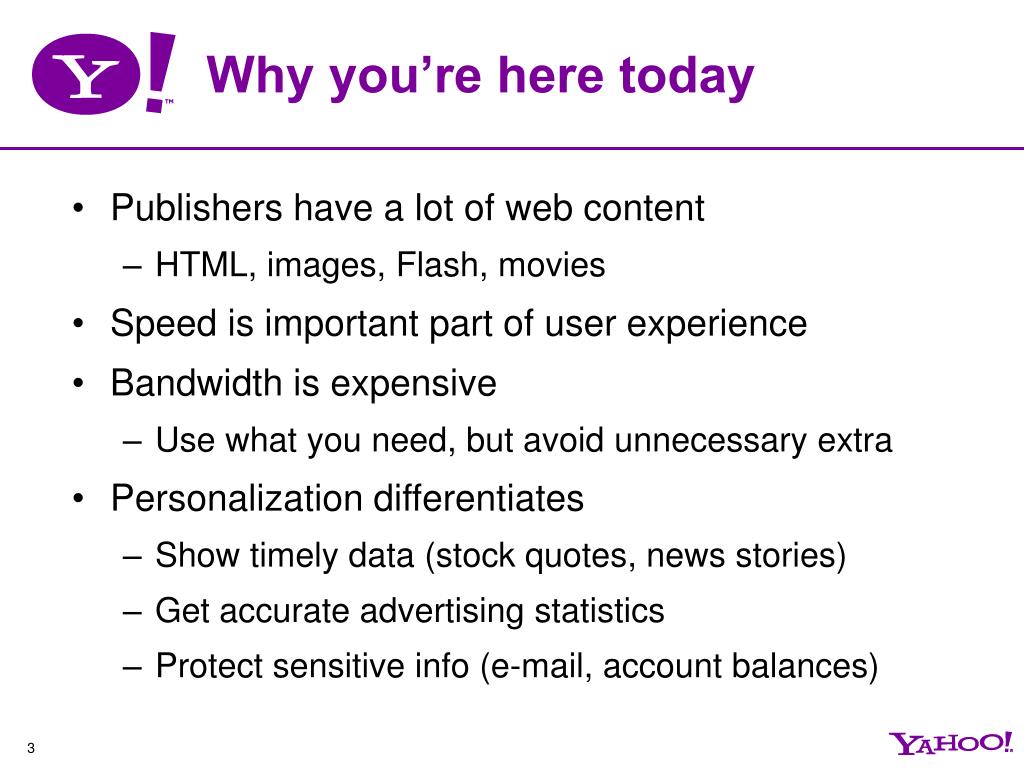 Y!™

Why you're here today

• Publishers have a lot of web content
– HTML, images, Flash, movies
• Speed is important part of user experience
• Bandwidth is expensive
– Use what you need, but avoid unnecessary extra
• Personalization differentiates
– Show timely data (stock quotes, news stories)
– Get accurate advertising statistics
– Protect sensitive info (e-mail, account balances)

3

YAHOO!